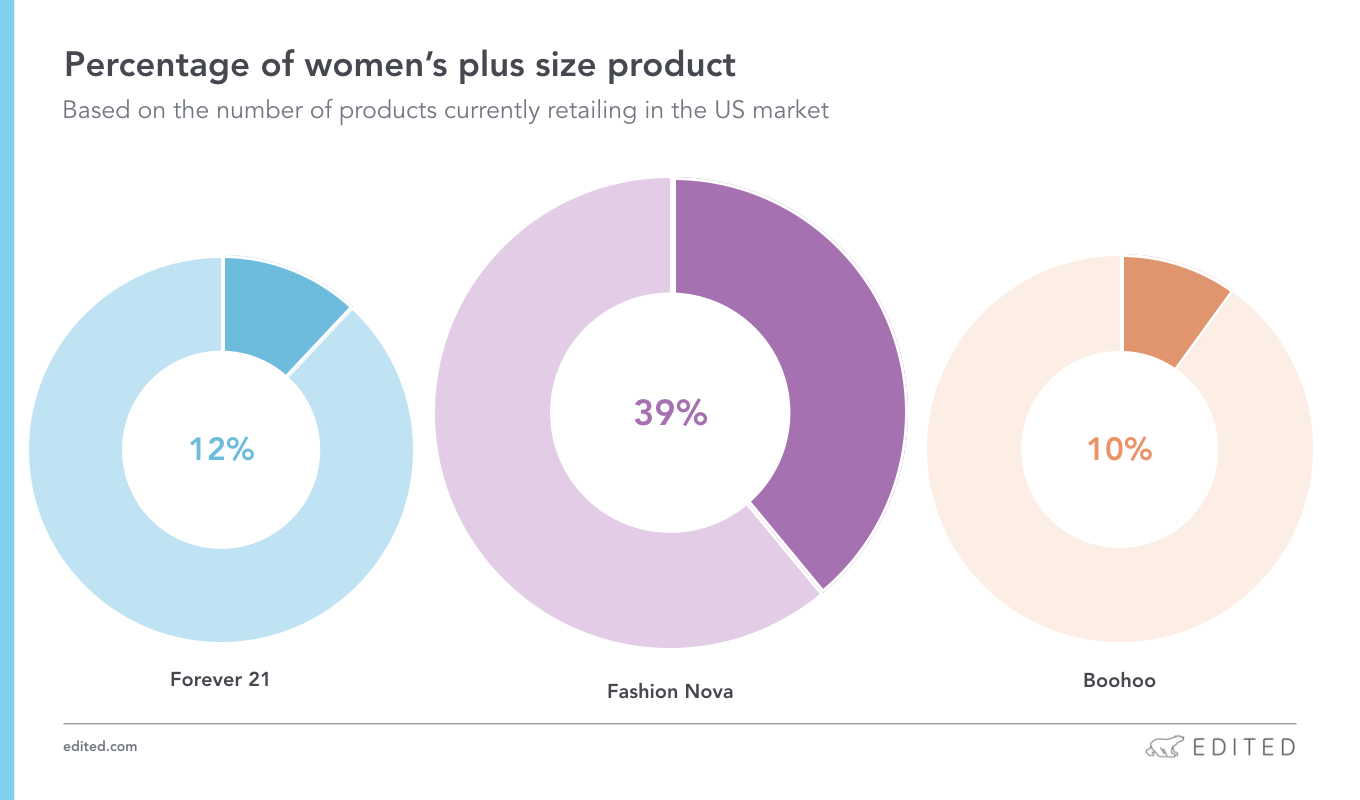 Percentage of women's plus size product

Based on the number of products currently retailing in the US market

12%

Forever 21

39%

Fashion Nova

10%

Boohoo

edited.com

EDITED